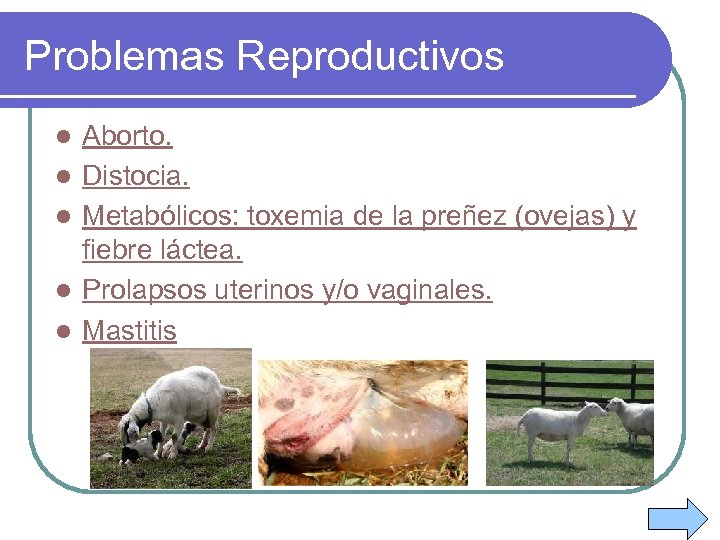 Problemas Reproductivos

- Aborto.
- Distocia.
- Metabólicos: toxemia de la preñez (ovejas) y fiebre láctea.
- Prolapsos uterinos y/o vaginales.
- Mastitis